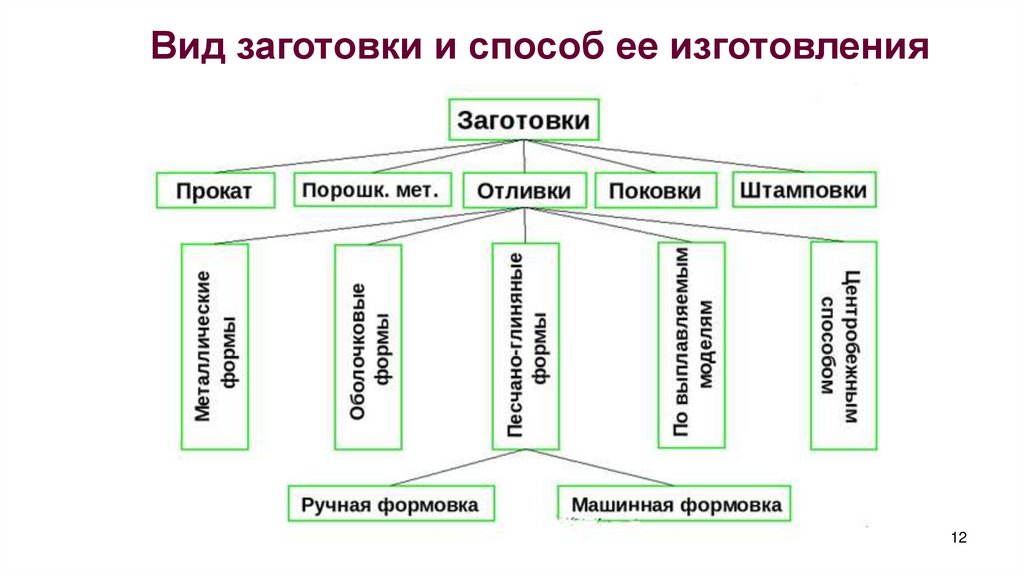 Вид заготовки и способ ее изготовления

Заготовки

Прокат

Порошк. мет.

Отливки

Поковки

Штамповки

Металлические формы

Оболочковые формы

Песчано-глиняные формы

По выплавляемым моделям

Центробежным способом

Ручная формовка

Машинная формовка

12